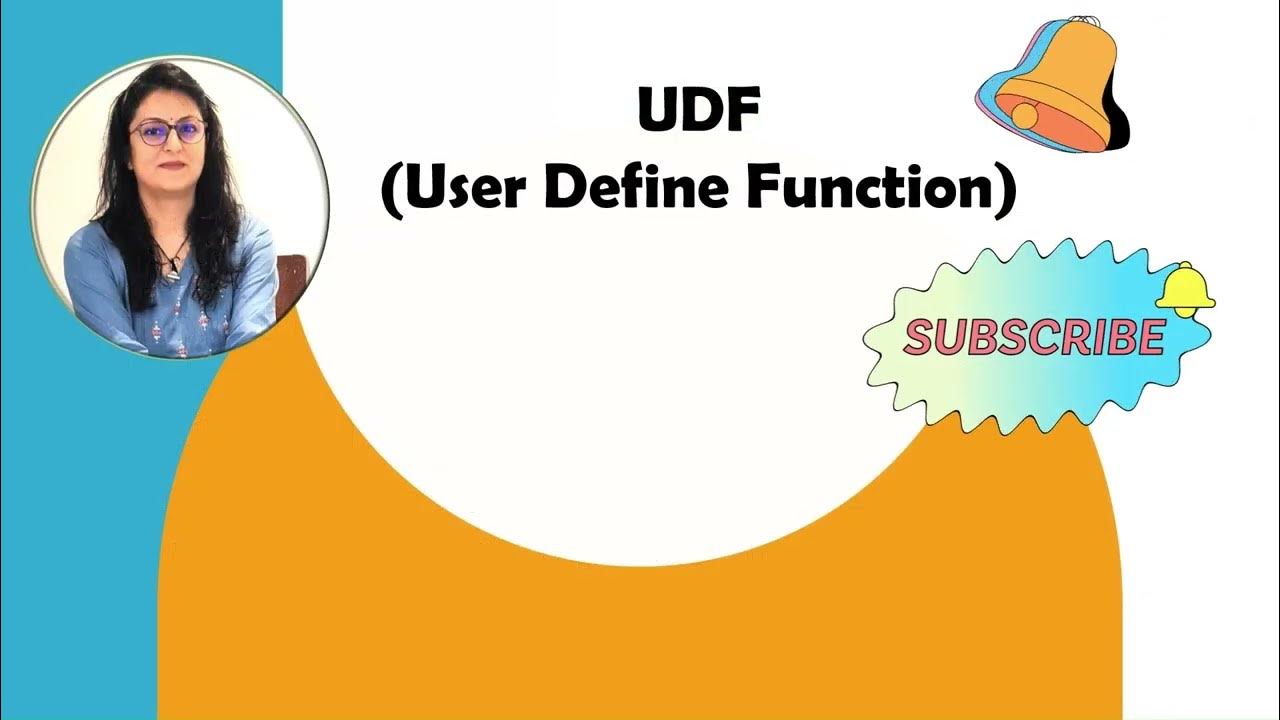 UDF
(User Define Function)

SUBSCRIBE